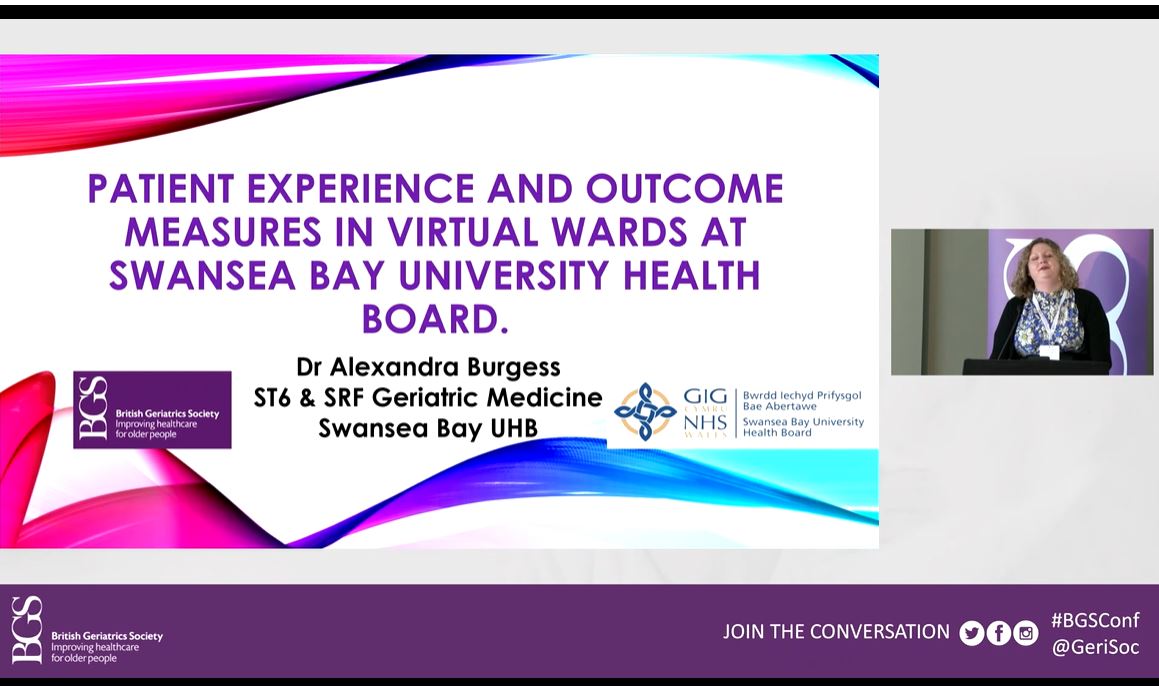 PATIENT EXPERIENCE AND OUTCOME MEASURES IN VIRTUAL WARDS AT SWANSEA BAY UNIVERSITY HEALTH BOARD.

Dr Alexandra Burgess
ST6 & SRF Geriatric Medicine
Swansea Bay UHB

BGS British Geriatrics Society Improving healthcare for older people

GIG CYMRU NHS WALES Bwrdd Iechyd Prifysgol Bae Abertawe Swansea Bay University Health Board

BGS British Geriatrics Society Improving healthcare for older people

JOIN THE CONVERSATION #BGSConf @GeriSoc